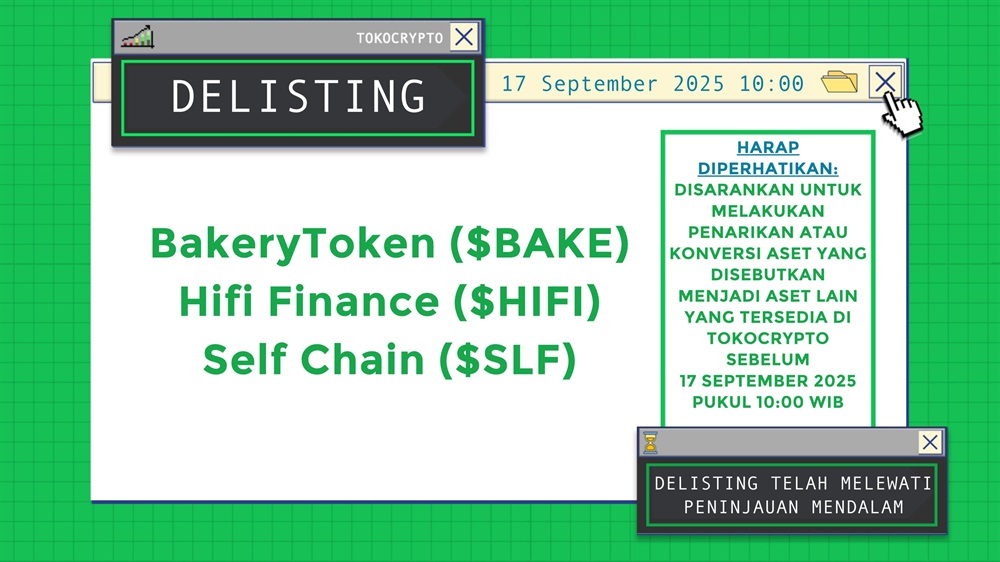 TOKOCRYPTO

DELISTING

17 September 2025 10:00

BakeryToken (\$BAKE)
Hifi Finance (\$HIFI)
Self Chain (\$SLF)

HARAP DIPERHATIKAN:
DISARANKAN UNTUK MELAKUKAN PENARIKAN ATAU KONVERSI ASET YANG DISEBUTKAN MENJADI ASET LAIN YANG TERSEDIA DI TOKOCRYPTO SEBELUM 17 SEPTEMBER 2025 PUKUL 10:00 WIB

DELISTING TELAH MELEWATI PENINJAUAN MENDALAM